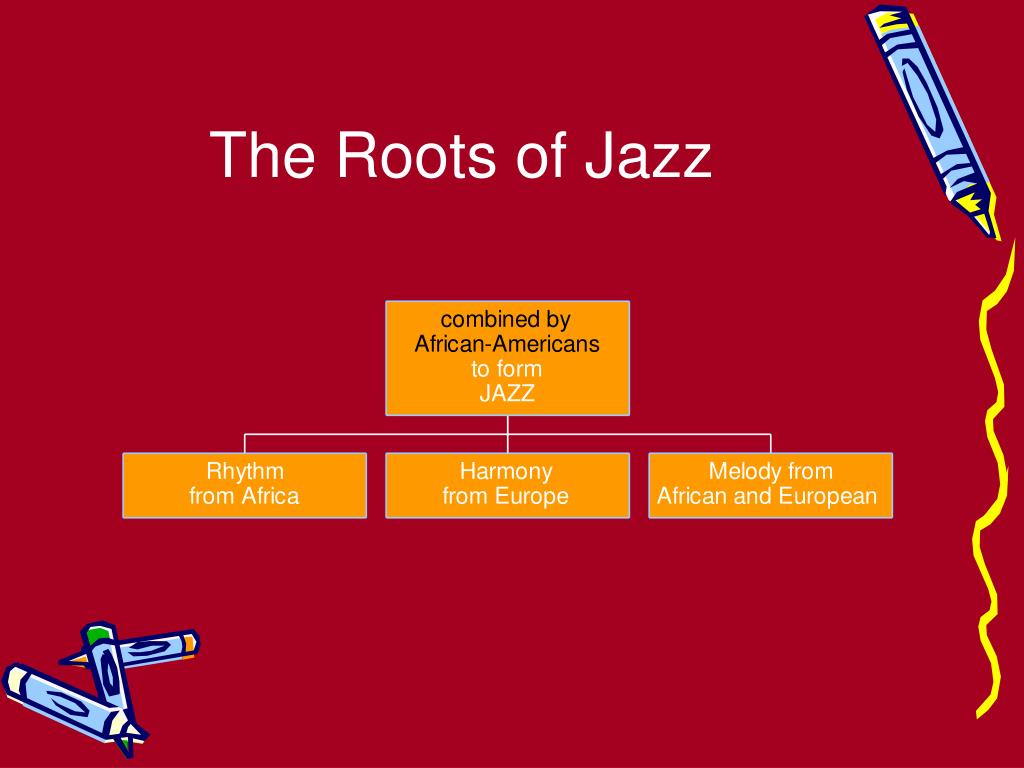 The Roots of Jazz

combined by
African-Americans
to form
JAZZ

Rhythm
from Africa

Harmony
from Europe

Melody from
African and European